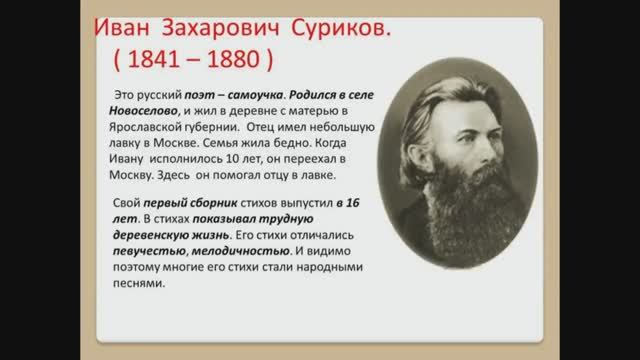 Иван Захарович Суриков.
( 1841 – 1880 )

Это русский поэт – самоучка. Родился в селе Новоселово, и жил в деревне с матерью в Ярославской губернии. Отец имел небольшую лавку в Москве. Семья жила бедно. Когда Ивану исполнилось 10 лет, он переехал в Москву. Здесь он помогал отцу в лавке.

Свой первый сборник стихов выпустил в 16 лет. В стихах показывал трудную деревенскую жизнь. Его стихи отличались певучестью, мелодичностью. И видимо поэтому многие его стихи стали народными песнями.